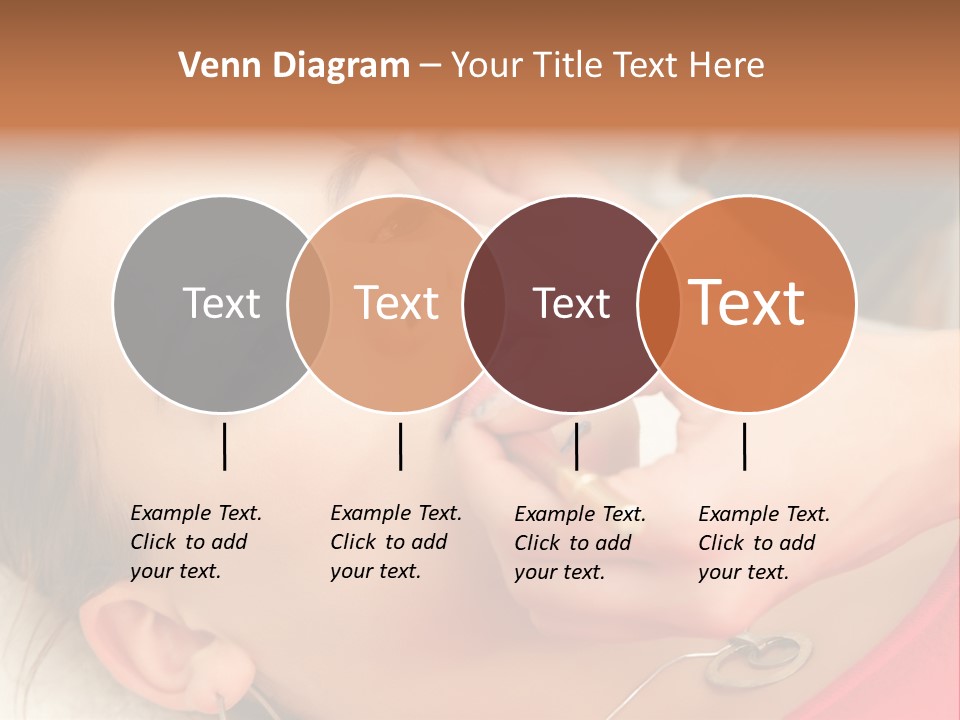 Venn Diagram – Your Title Text Here

Text

Text

Text

Text

Example Text. Click to add your text.

Example Text. Click to add your text.

Example Text. Click to add your text.

Example Text. Click to add your text.